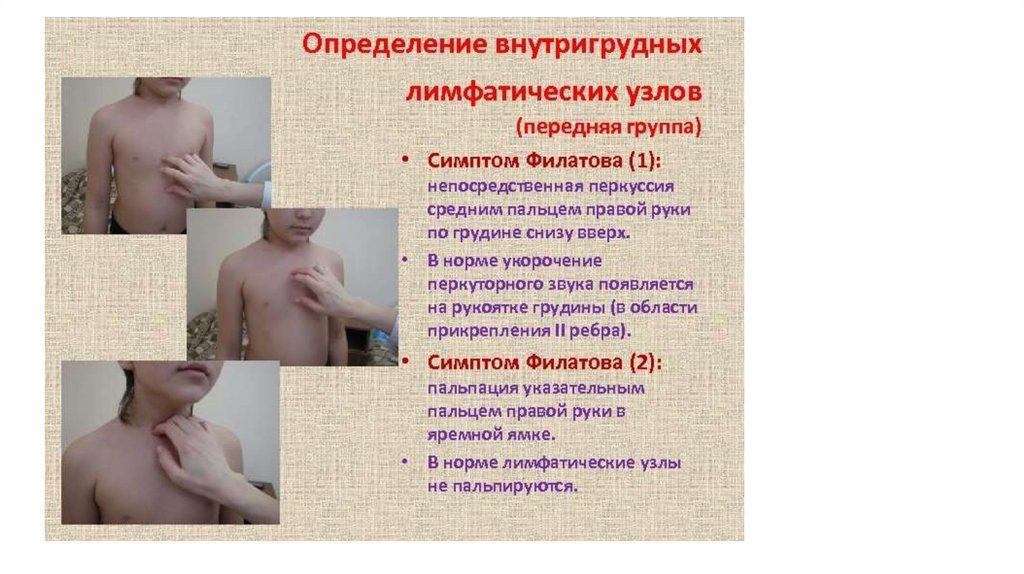 Определение внутригрудных лимфатических узлов (передняя группа)

• Симптом Филатова (1): непосредственная перкуссия средним пальцем правой руки по грудине снизу вверх.

• В норме укорочение перкуторного звука появляется на рукоятке грудины (в области прикрепления II ребра).

• Симптом Филатова (2): пальпация указательным пальцем правой руки в яремной ямке.

• В норме лимфатические узлы не пальпируются.